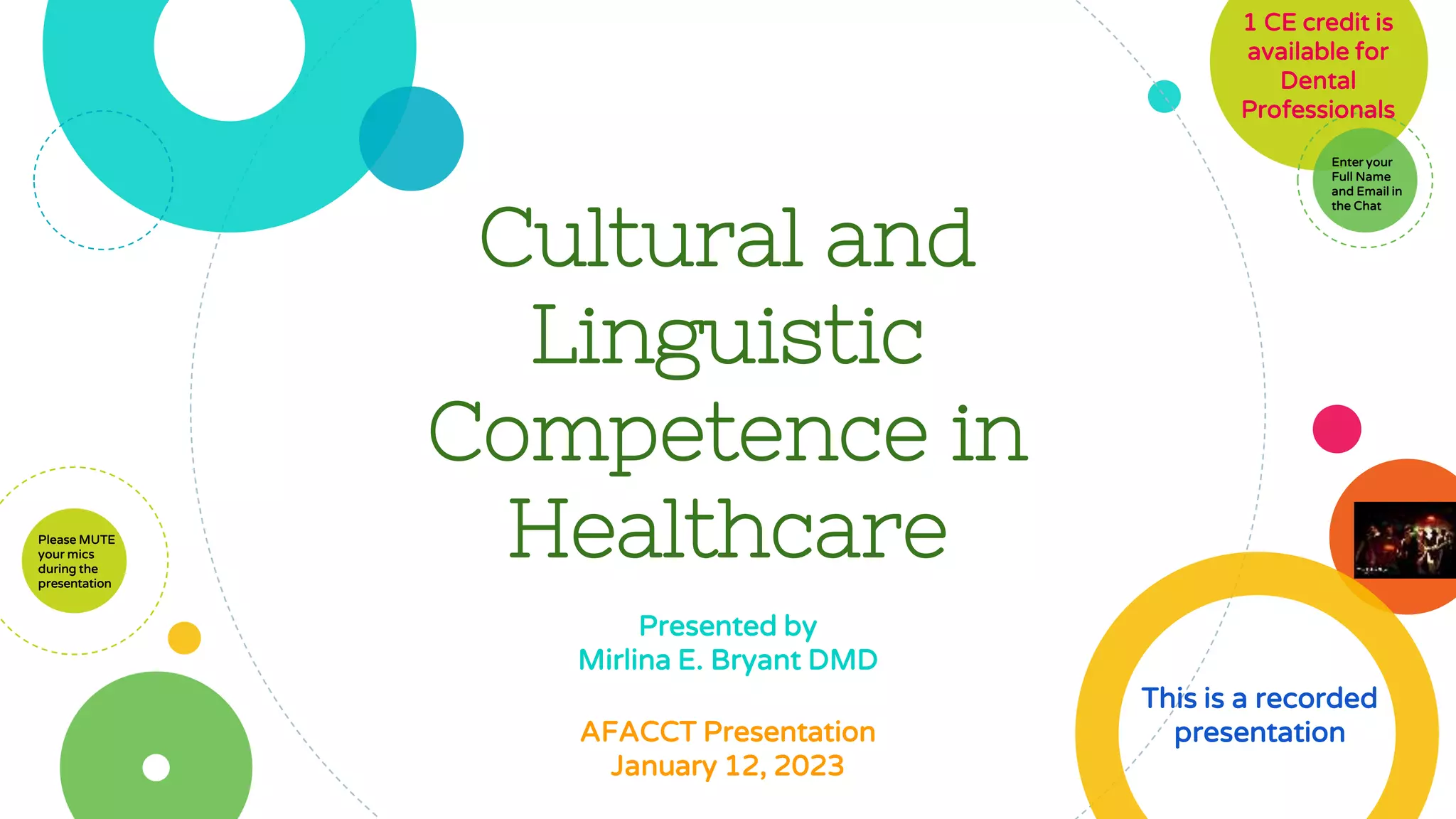 1 CE credit is available for Dental Professionals

Enter your Full Name and Email in the Chat

Cultural and Linguistic Competence in Healthcare

Please MUTE your mics during the presentation

Presented by
Mirlina E. Bryant DMD

AFACCT Presentation
January 12, 2023

This is a recorded presentation